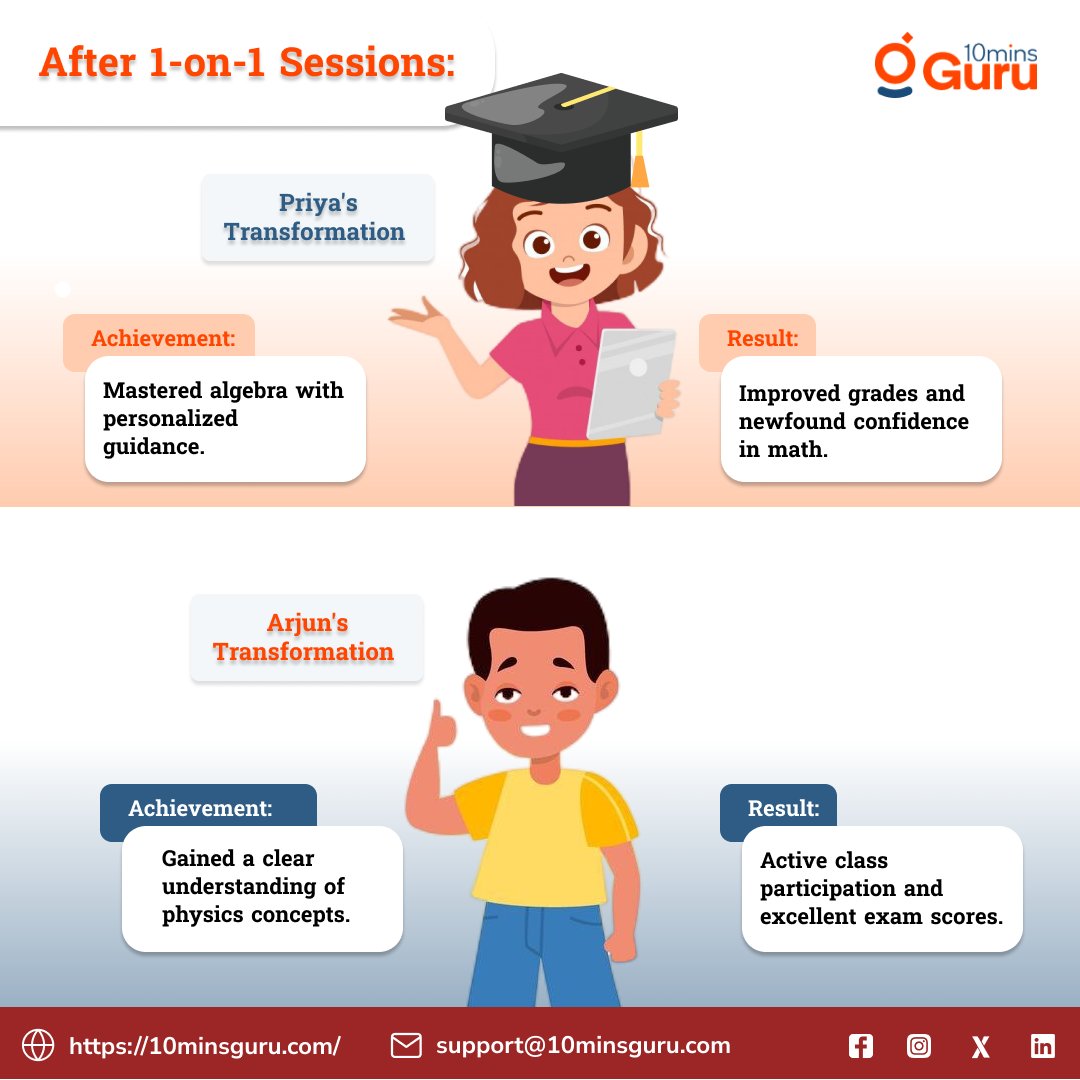 After 1-on-1 Sessions:

10mins Guru

Priya's Transformation

Achievement:

Mastered algebra with personalized guidance.

Result:

Improved grades and newfound confidence in math.

Arjun's Transformation

Achievement:

Gained a clear understanding of physics concepts.

Result:

Active class participation and excellent exam scores.

https://10minsguru.com/ support@10minsguru.com